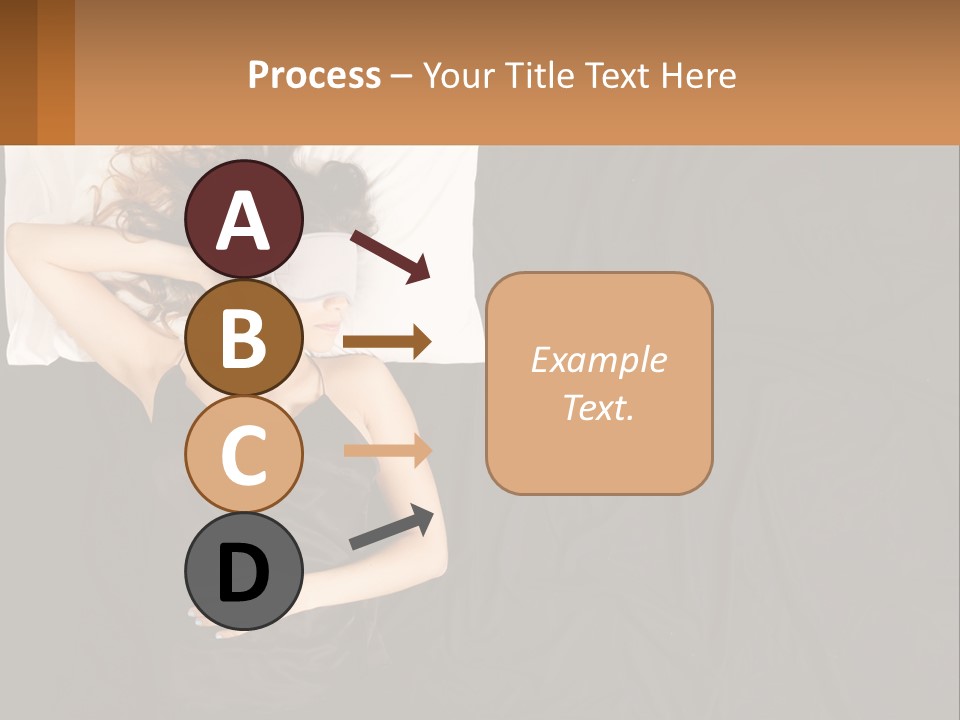 Process – Your Title Text Here

A

B

C

D

Example Text.